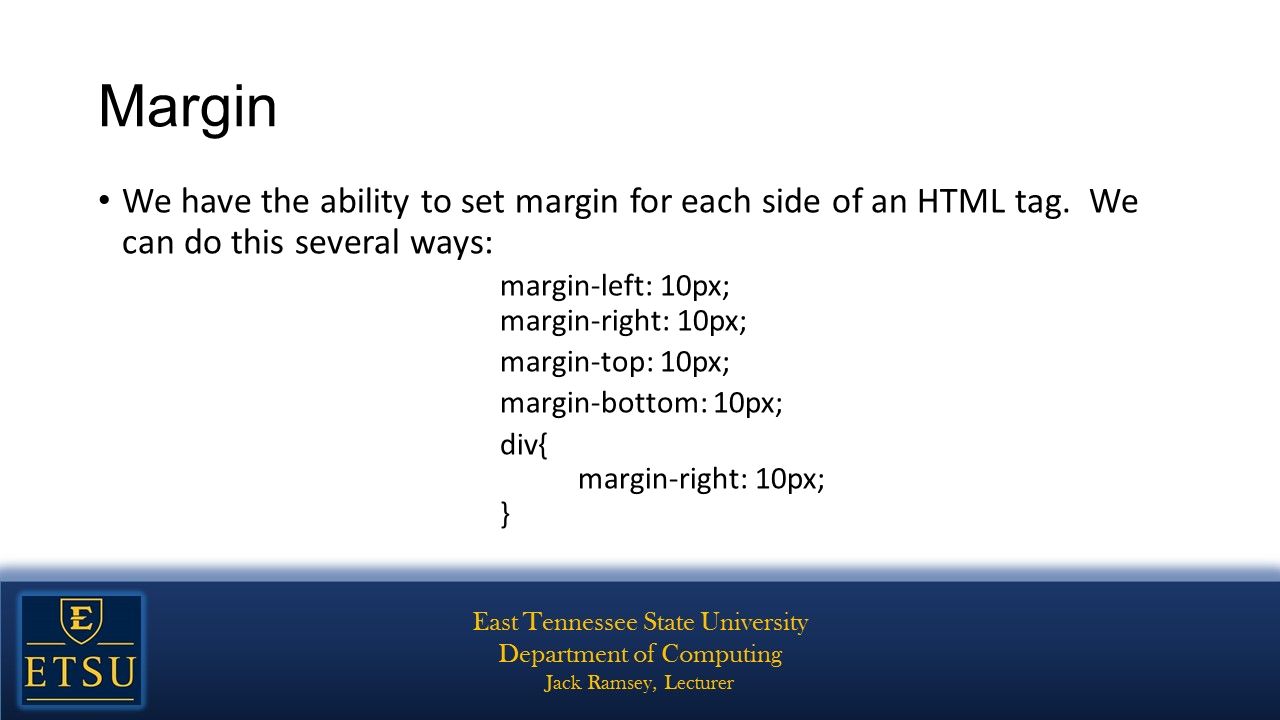 Margin

• We have the ability to set margin for each side of an HTML tag. We can do this several ways:

margin-left: 10px;
margin-right: 10px;
margin-top: 10px;
margin-bottom: 10px;
div{
margin-right: 10px;
}

E
ETSU

East Tennessee State University
Department of Computing
Jack Ramsey, Lecturer